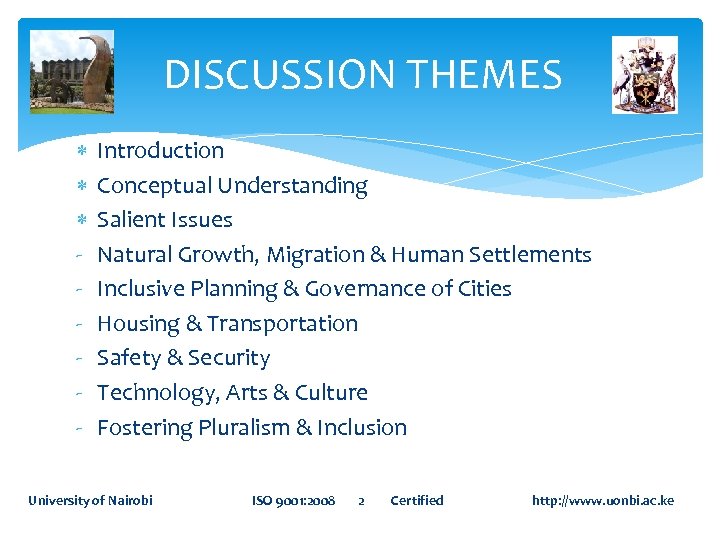 DISCUSSION THEMES

* Introduction
* Conceptual Understanding
* Salient Issues
- Natural Growth, Migration & Human Settlements
- Inclusive Planning & Governance of Cities
- Housing & Transportation
- Safety & Security
- Technology, Arts & Culture
- Fostering Pluralism & Inclusion

University of Nairobi ISO 9001:2008 2 Certified http://www.uonbi.ac.ke